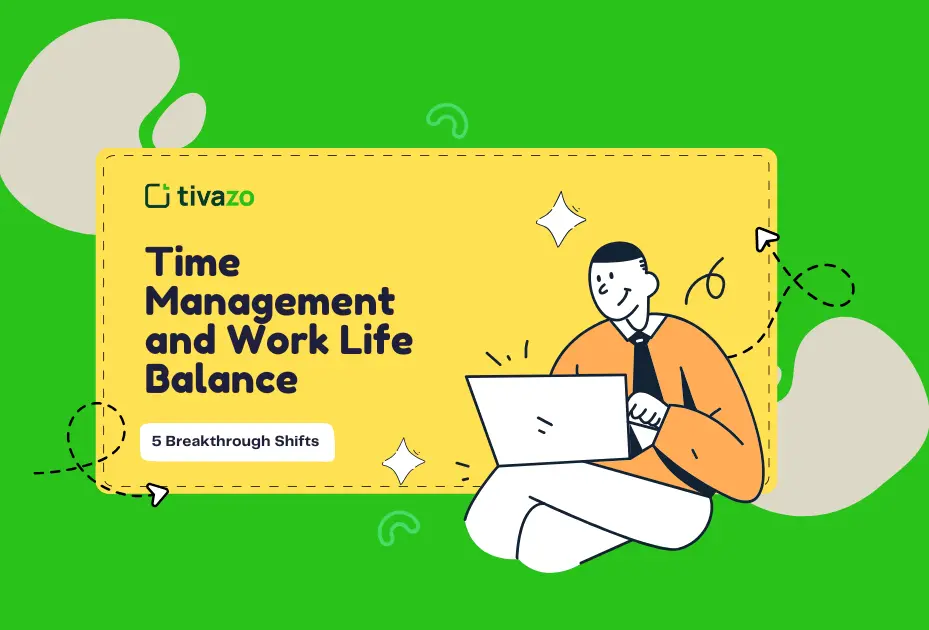 tivazo

Time Management and Work Life Balance

5 Breakthrough Shifts